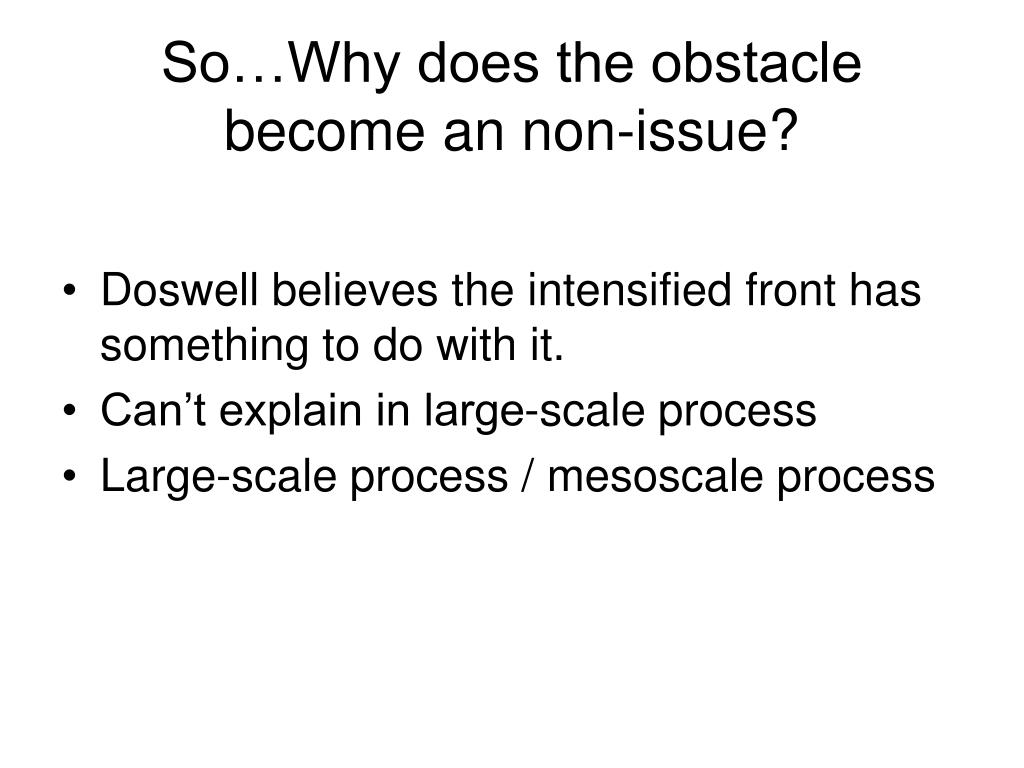 So…Why does the obstacle become an non-issue?

• Doswell believes the intensified front has something to do with it.
• Can’t explain in large-scale process
• Large-scale process / mesoscale process